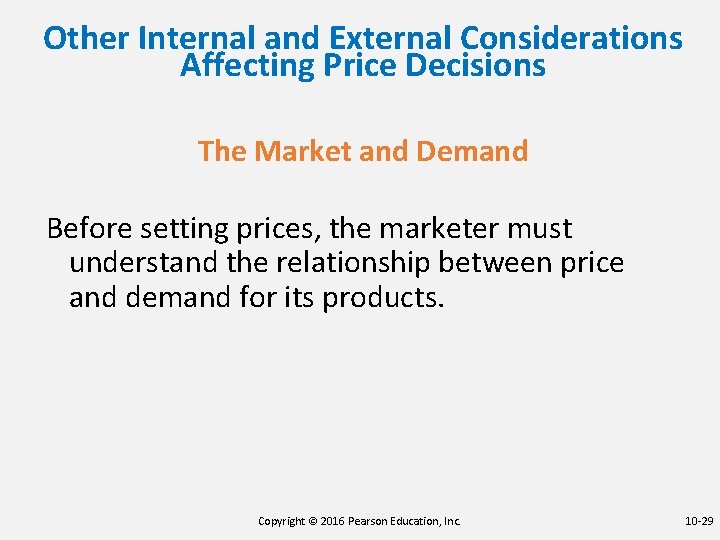 Other Internal and External Considerations Affecting Price Decisions

The Market and Demand

Before setting prices, the marketer must understand the relationship between price and demand for its products.

Copyright © 2016 Pearson Education, Inc.

10-29